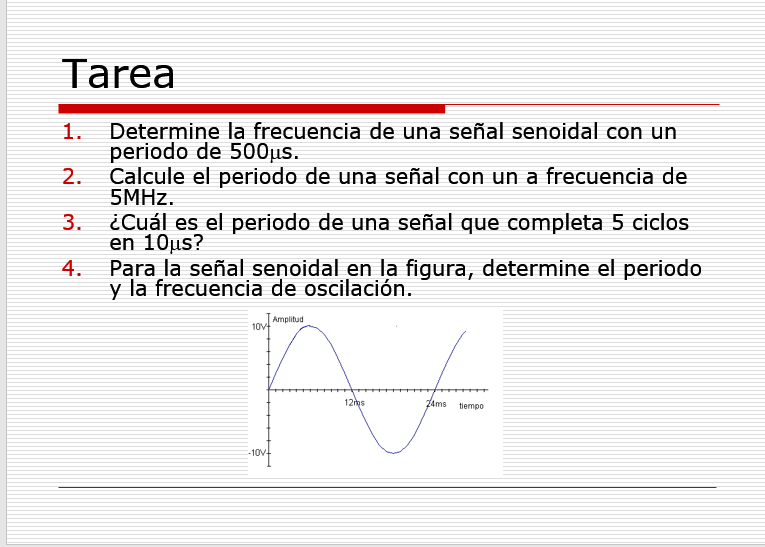 Tarea

1. Determine la frecuencia de una señal senoidal con un periodo de 500$\mu$s.
2. Calcule el periodo de una señal con un a frecuencia de 5MHz.
3. ¿Cuál es el periodo de una señal que completa 5 ciclos en 10$\mu$s?
4. Para la señal senoidal en la figura, determine el periodo y la frecuencia de oscilación.

Amplitud
10V
-10V
12ms
24ms
tiempo